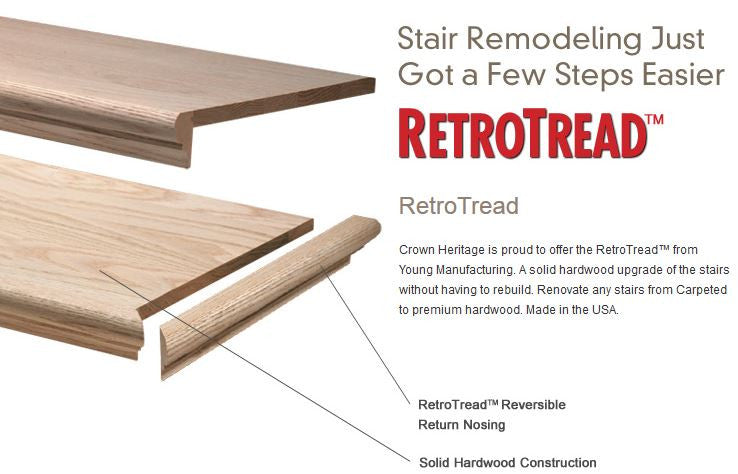 Stair Remodeling Just Got a Few Steps Easier

RETROTREAD™

RetroTread

Crown Heritage is proud to offer the RetroTread™ from Young Manufacturing. A solid hardwood upgrade of the stairs without having to rebuild. Renovate any stairs from Carpeted to premium hardwood. Made in the USA.

RetroTread™ Reversible Return Nosing

Solid Hardwood Construction